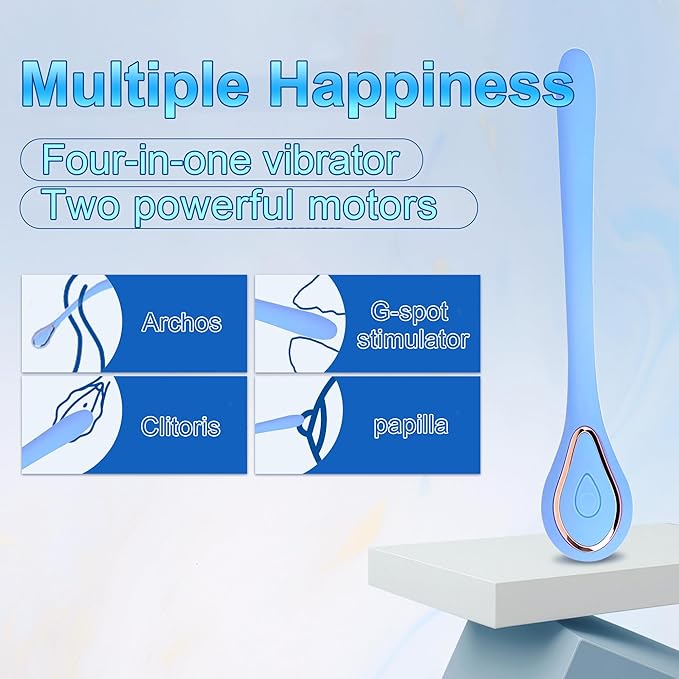 Multiple Happiness

Four-in-one vibrator

Two powerful motors

Archos

G-spot stimulator

Clitoris

papilla